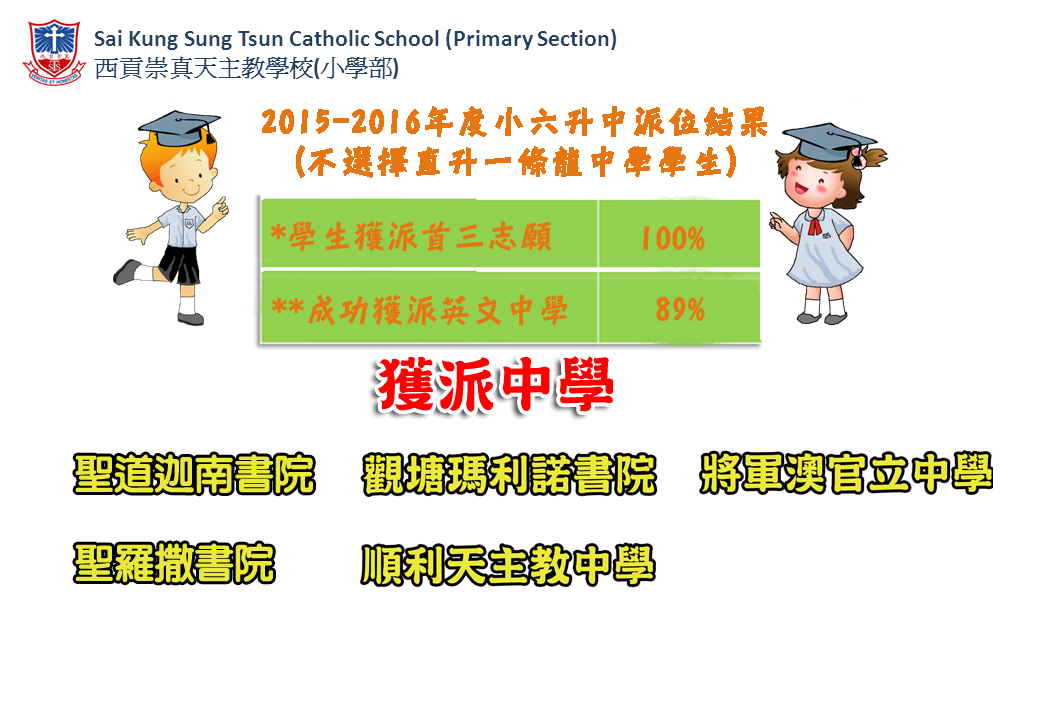 Sai Kung Sung Tsun Catholic School (Primary Section)
西貢崇真天主教學校(小學部)

2015-2016年度小六升中派位結果
(不選擇直升一條龍中學學生)

| *學生獲派首三志願 | 100% |
|---|---|
| **成功獲派英文中學 | 89% |

獲派中學

聖道迦南書院

觀塘瑪利諾書院

將軍澳官立中學

聖羅撒書院

順利天主教中學